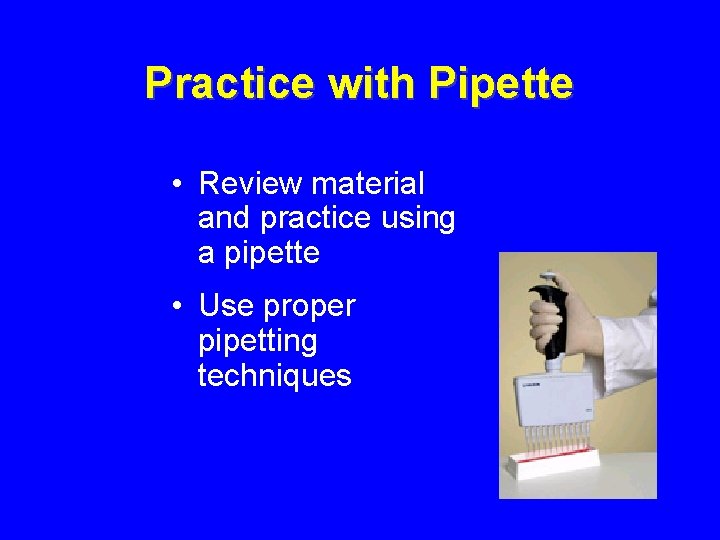 Practice with Pipette

• Review material and practice using a pipette

• Use proper pipetting techniques